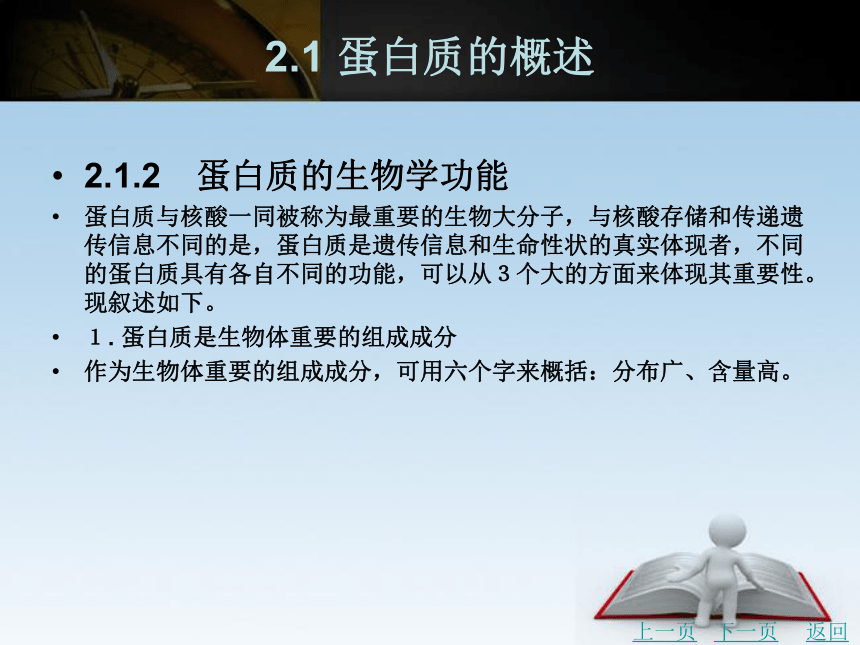 2.1 蛋白质的概述

• 2.1.2 蛋白质的生物学功能

• 蛋白质与核酸一同被称为最重要的生物大分子，与核酸存储和传递遗传信息不同的是，蛋白质是遗传信息和生命性状的真实体现者，不同的蛋白质具有各自不同的功能，可以从３个大的方面来体现其重要性。现叙述如下。

• １. 蛋白质是生物体重要的组成成分

• 作为生物体重要的组成成分，可用六个字来概括：分布广、含量高。

上一页 下一页 返回